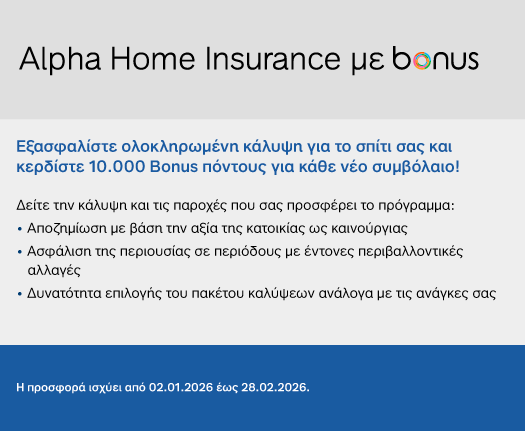 Alpha Home Insurance με bonus

Εξασφαλίστε ολοκληρωμένη κάλυψη για το σπίτι σας και κερδίστε 10.000 Bonus πόντους για κάθε νέο συμβόλαιο!

Δείτε την κάλυψη και τις παροχές που σας προσφέρει το πρόγραμμα:
• Αποζημίωση με βάση την αξία της κατοικίας ως καινούργιας
• Ασφάλιση της περιουσίας σε περιόδους με έντονες περιβαλλοντικές αλλαγές
• Δυνατότητα επιλογής του πακέτου καλύψεων ανάλογα με τις ανάγκες σας

Η προσφορά ισχύει από 02.01.2026 έως 28.02.2026.